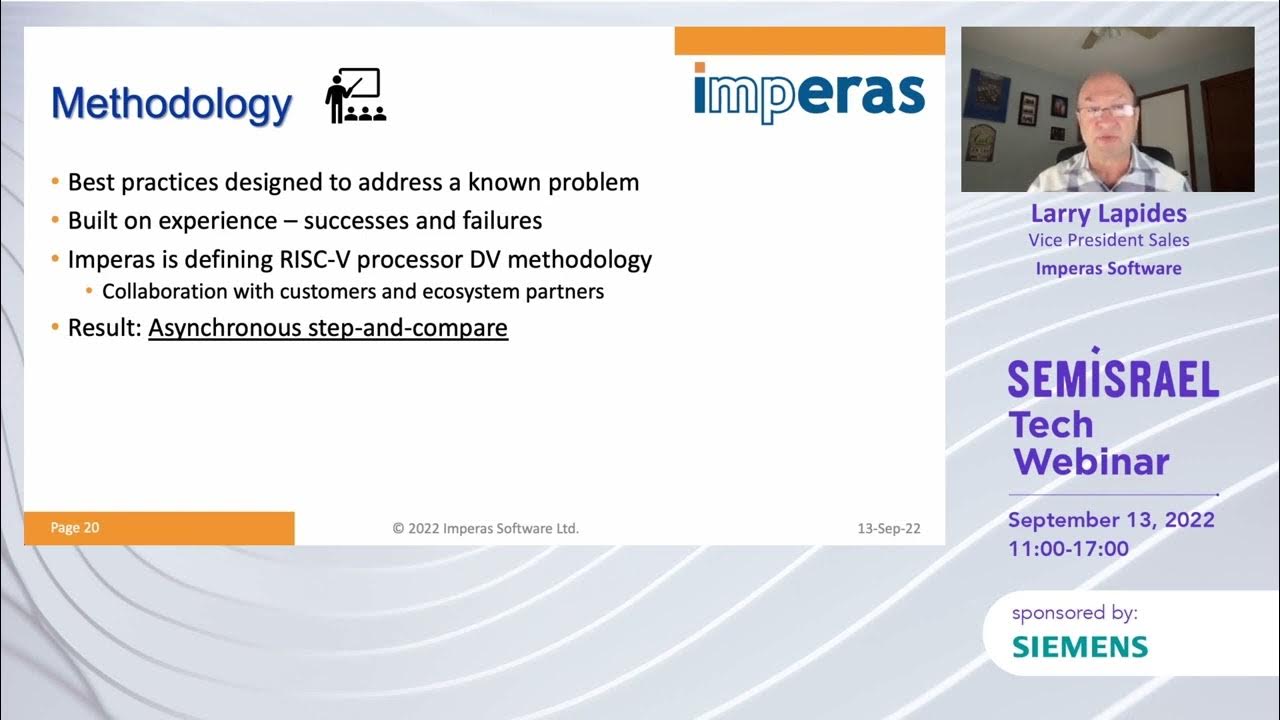 Methodology

imperas

• Best practices designed to address a known problem
• Built on experience – successes and failures
• Imperas is defining RISC-V processor DV methodology
  • Collaboration with customers and ecosystem partners
• Result: Asynchronous step-and-compare

Page 20
© 2022 Imperas Software Ltd.
13-Sep-22

Larry Lapides
Vice President Sales
Imperas Software

SEMISRAEL
Tech
Webinar

September 13, 2022
11:00-17:00

sponsored by:
SIEMENS